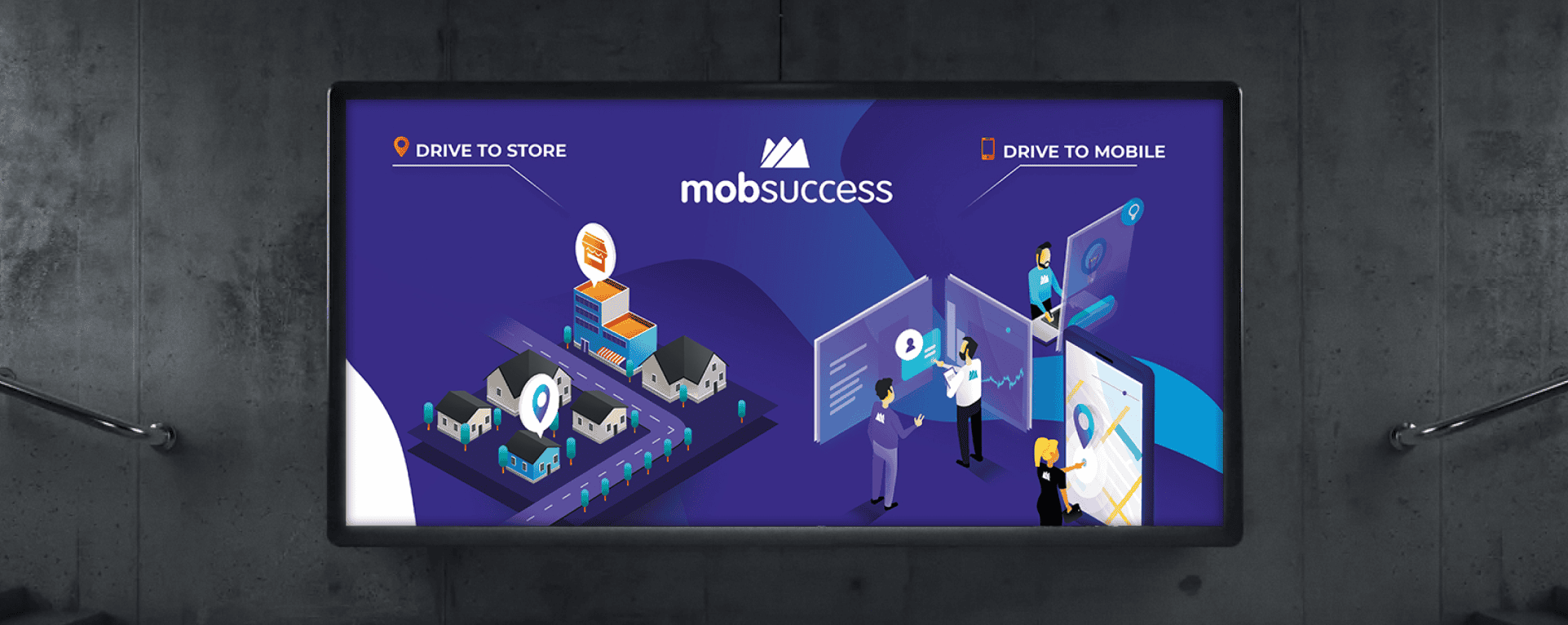 DRIVE TO STORE

mobsuccess

DRIVE TO MOBILE